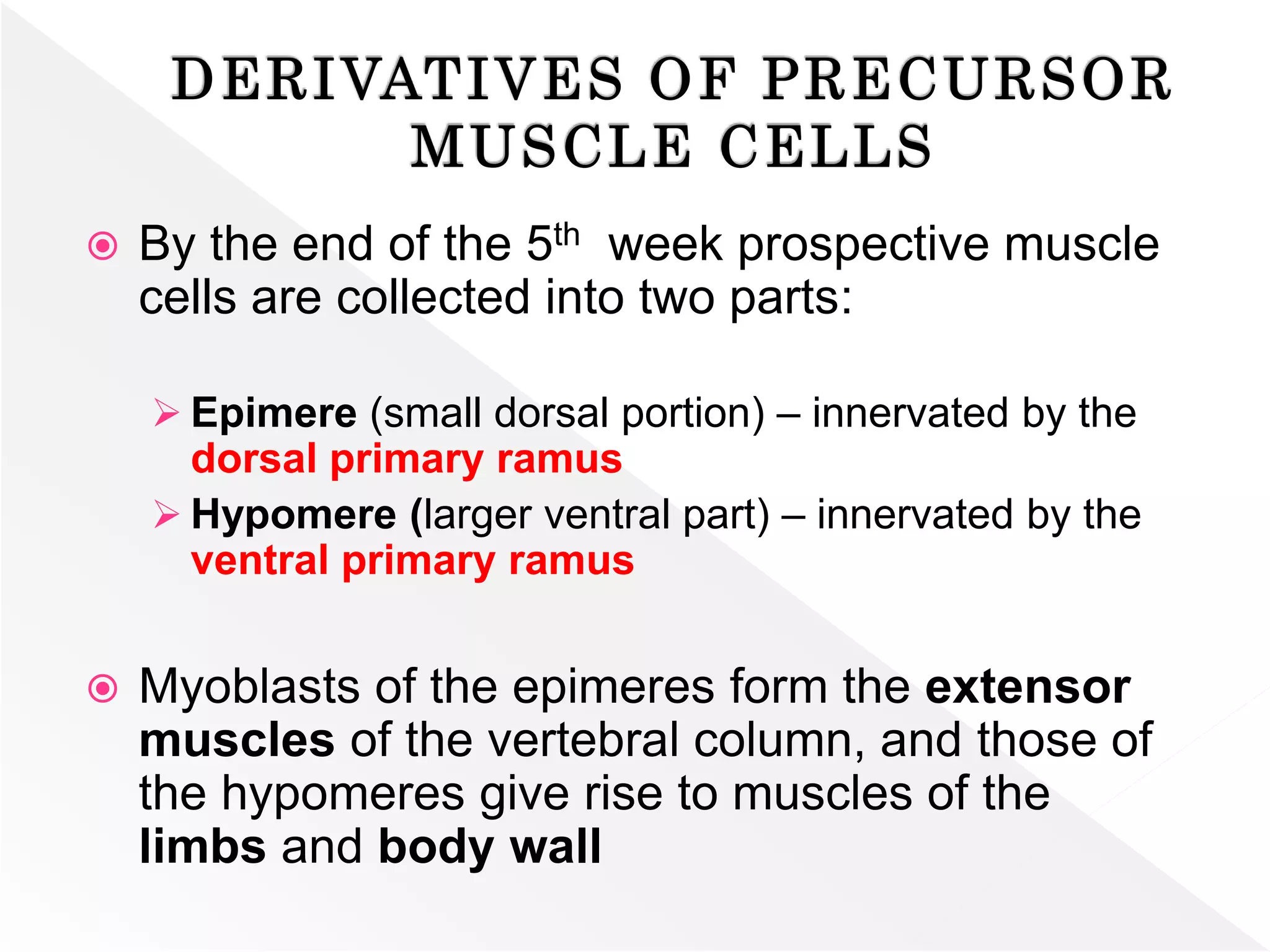 DERIVATIVES OF PRECURSOR MUSCLE CELLS

By the end of the 5th week prospective muscle cells are collected into two parts:

Epimere (small dorsal portion) – innervated by the dorsal primary ramus

Hypomere (larger ventral part) – innervated by the ventral primary ramus

Myoblasts of the epimeres form the extensor muscles of the vertebral column, and those of the hypomeres give rise to muscles of the limbs and body wall